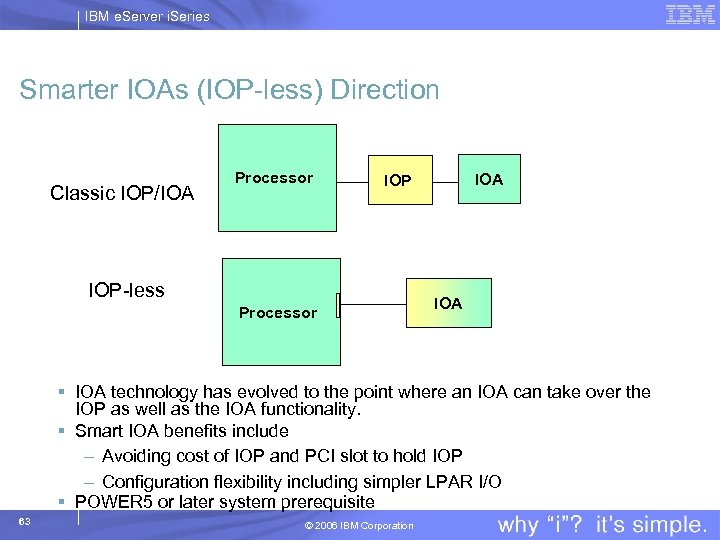 IBM eServer iSeries

IBM

Smarter IOAs (IOP-less) Direction

Classic IOP/IOA

Processor

IOP

IOA

IOP-less

Processor

IOA

▪ IOA technology has evolved to the point where an IOA can take over the IOP as well as the IOA functionality.
▪ Smart IOA benefits include
– Avoiding cost of IOP and PCI slot to hold IOP
– Configuration flexibility including simpler LPAR I/O
▪ POWER5 or later system prerequisite

63

© 2006 IBM Corporation

why "i"? it's simple.